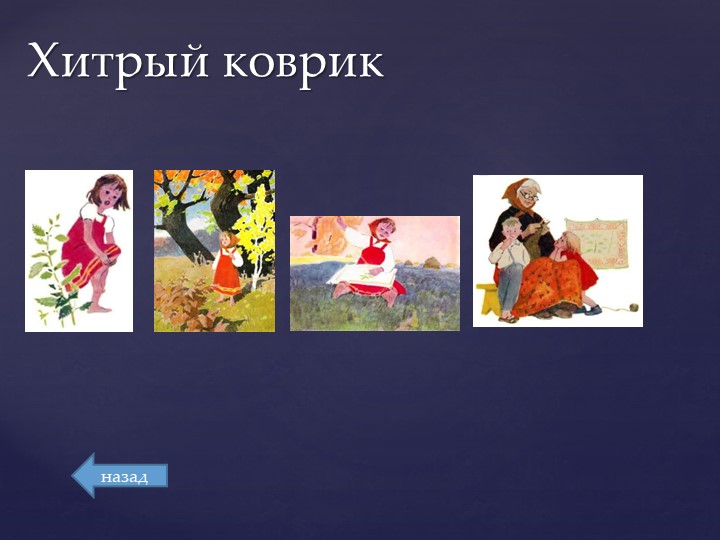 Хитрый коврик

назад